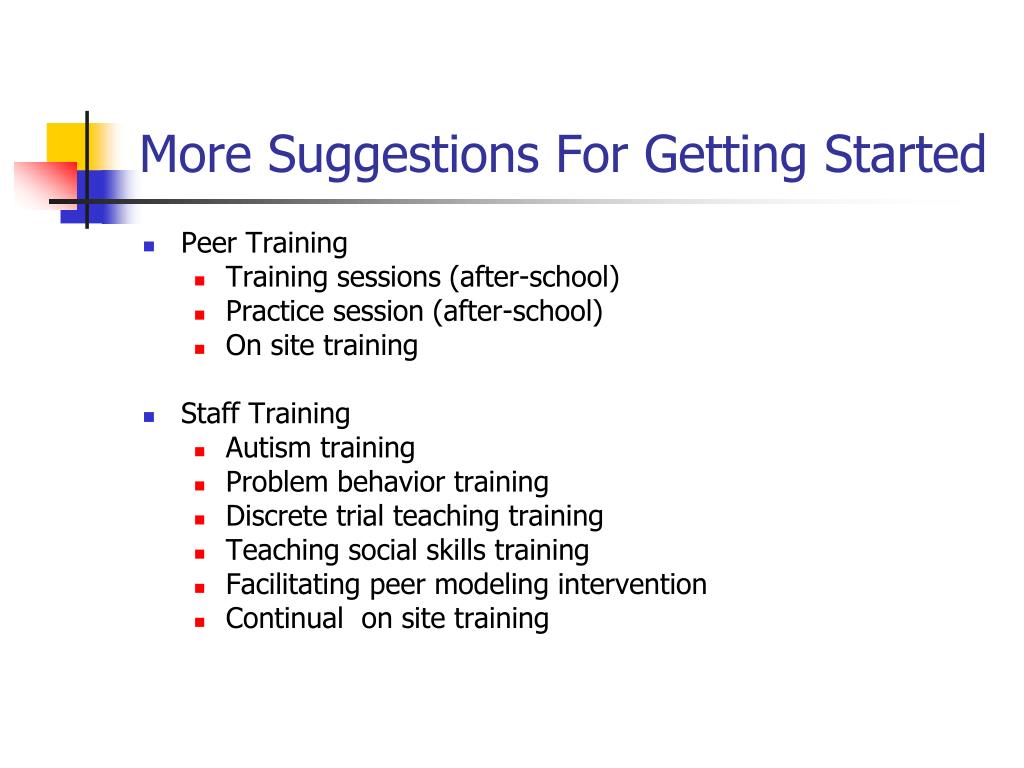 More Suggestions For Getting Started

- Peer Training
  - Training sessions (after-school)
  - Practice session (after-school)
  - On site training

- Staff Training
  - Autism training
  - Problem behavior training
  - Discrete trial teaching training
  - Teaching social skills training
  - Facilitating peer modeling intervention
  - Continual on site training